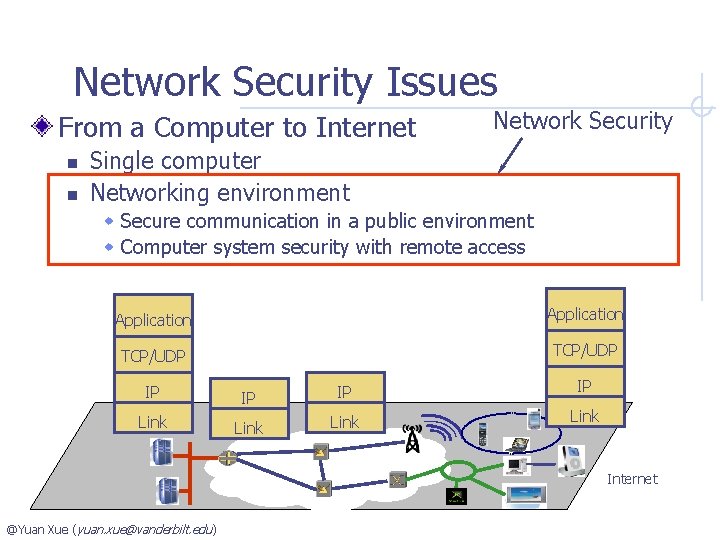 Network Security Issues

From a Computer to Internet

Network Security

Single computer

Networking environment

Secure communication in a public environment

Computer system security with remote access

Application
TCP/UDP
IP
Link

IP
Link

IP
Link

Application
TCP/UDP
IP
Link

Internet

@Yuan Xue (yuan.xue@vanderbilt.edu)